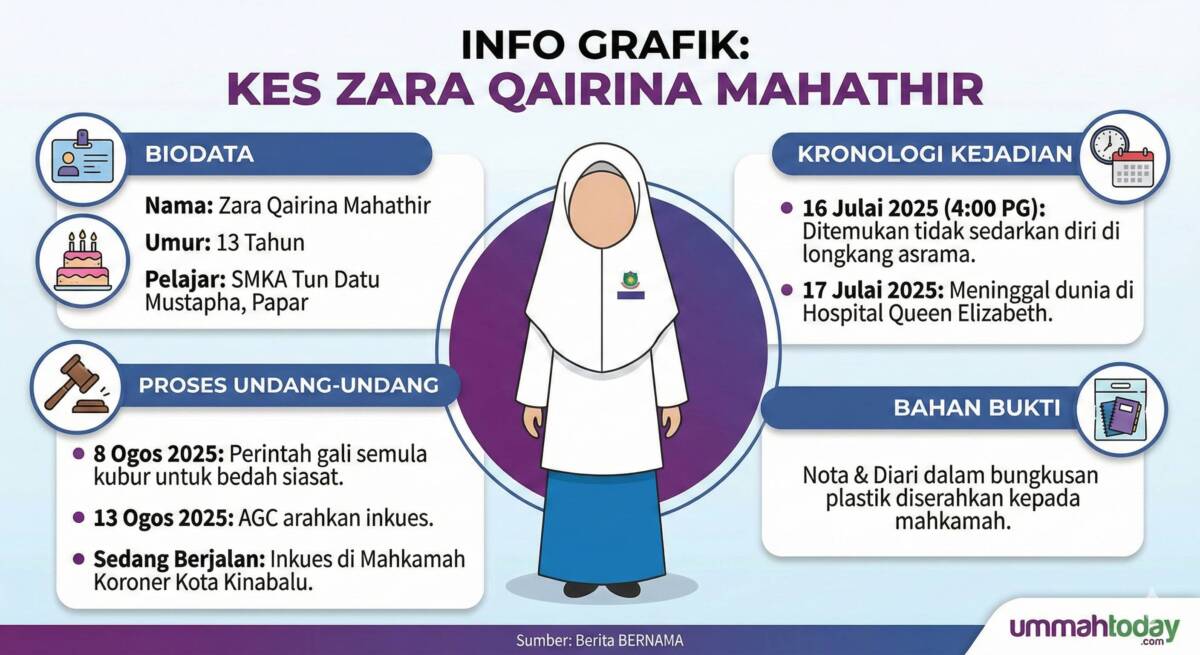 INFO GRAFIK:
KES ZARA QAIRINA MAHATHIR

BIODATA

Nama: Zara Qairina Mahathir

Umur: 13 Tahun

Pelajar: SMKA Tun Datu Mustapha, Papar

PROSES UNDANG-UNDANG

8 Ogos 2025: Perintah gali semula kubur untuk bedah siasat.

13 Ogos 2025: AGC arahkan inkues.

Sedang Berjalan: Inkues di Mahkamah Koroner Kota Kinabalu.

KRONOLOGI KEJADIAN

16 Julai 2025 (4:00 PG): Ditemukan tidak sedarkan diri di longkang asrama.

17 Julai 2025: Meninggal dunia di Hospital Queen Elizabeth.

BAHAN BUKTI

Nota & Diari dalam bungkusan plastik diserahkan kepada mahkamah.

Sumber: Berita BERNAMA

ummahtoday.com